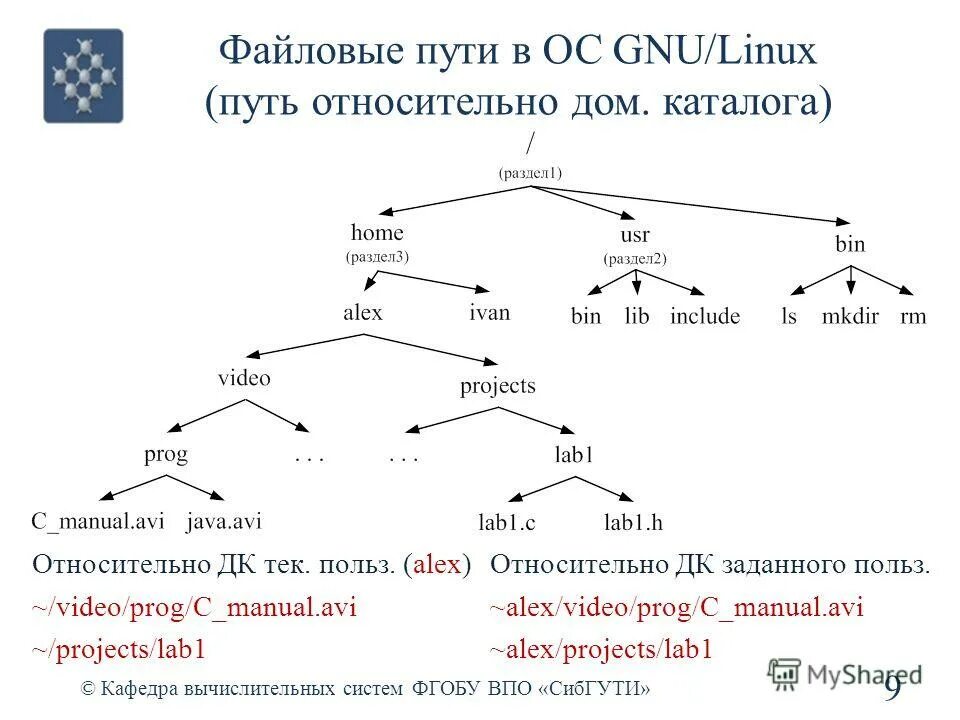 Файловые пути в ОС GNU/Linux
(путь относительно дом. каталога)

/
(раздел1)

home
(раздел3)

usr
(раздел2)

bin

alex ivan

bin lib include

ls mkdir rm

video

projects

prog . . . . . . lab1

C_manual.avi java.avi

lab1.c lab1.h

Относительно ДК тек. польз. (alex)
~/video/prog/C_manual.avi
~/projects/lab1

Относительно ДК заданного польз.
~alex/video/prog/C_manual.avi
~alex/projects/lab1

© Кафедра вычислительных систем ФГОБУ ВПО «СибГУТИ»

MyShared

9